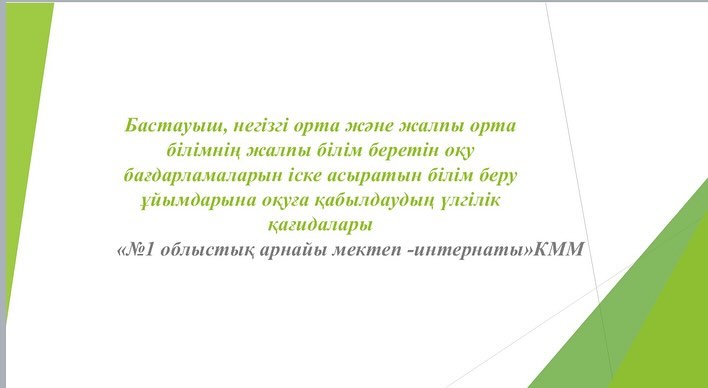 Бастауыш, негізгі орта және жалпы орта білімнің жалпы білім беретін оқу бағдарламаларын іске асыратын білім беру ұйымдарына оқуға қабылдаудың үлгілік қағидалары

«№1 облыстық арнайы мектеп -интернаты»КММ